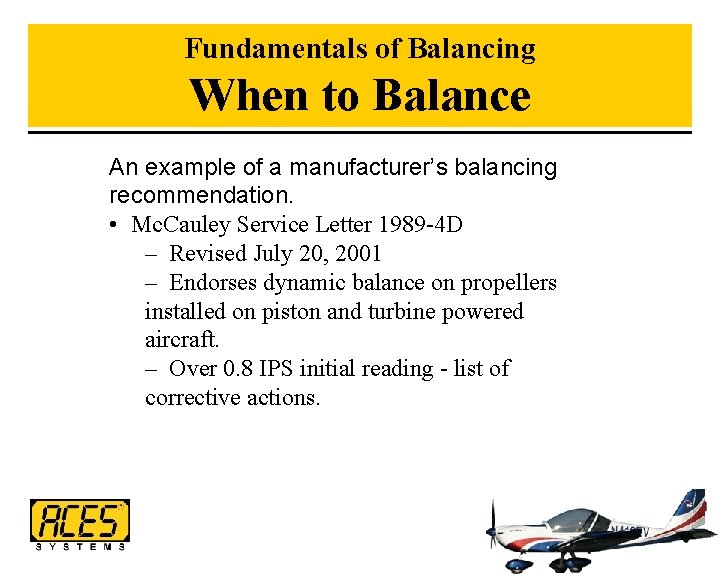 Fundamentals of Balancing
When to Balance

An example of a manufacturer's balancing recommendation.

• McCauley Service Letter 1989-4D
– Revised July 20, 2001
– Endorses dynamic balance on propellers installed on piston and turbine powered aircraft.
– Over 0.8 IPS initial reading - list of corrective actions.

ACES
SYSTEMS